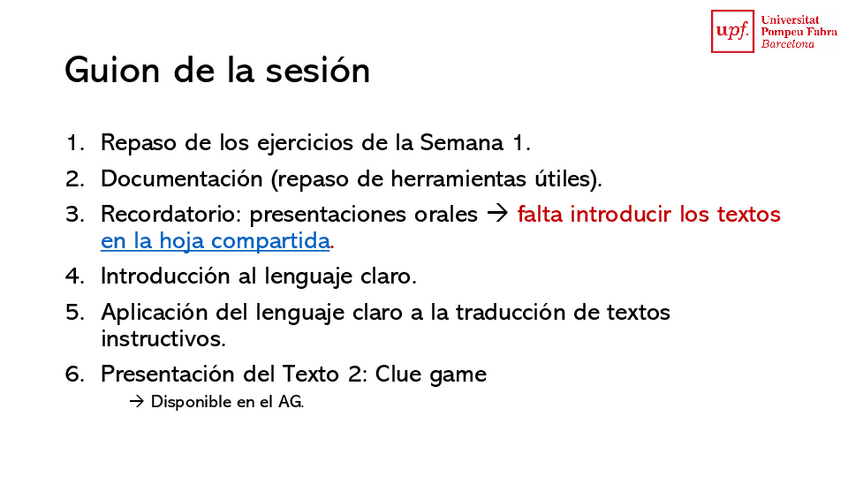 upf. Universitat Pompeu Fabra Barcelona

Guion de la sesión

1. Repaso de los ejercicios de la Semana 1.
2. Documentación (repaso de herramientas útiles).
3. Recordatorio: presentaciones orales → falta introducir los textos en la hoja compartida.
4. Introducción al lenguaje claro.
5. Aplicación del lenguaje claro a la traducción de textos instructivos.
6. Presentación del Texto 2: Clue game
→ Disponible en el AG.